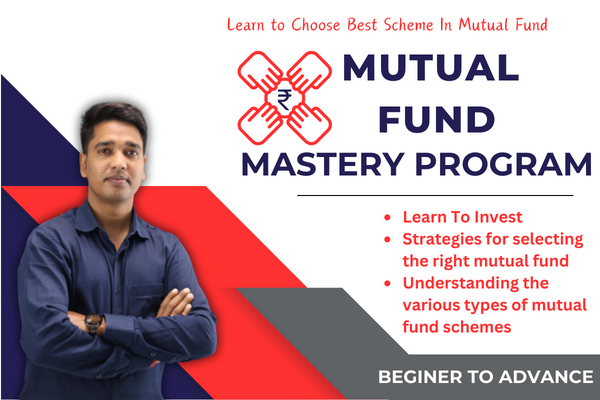 Learn to Choose Best Scheme In Mutual Fund

₹

MUTUAL FUND

MASTERY PROGRAM

- Learn To Invest
- Strategies for selecting the right mutual fund
- Understanding the various types of mutual fund schemes

BEGINER TO ADVANCE